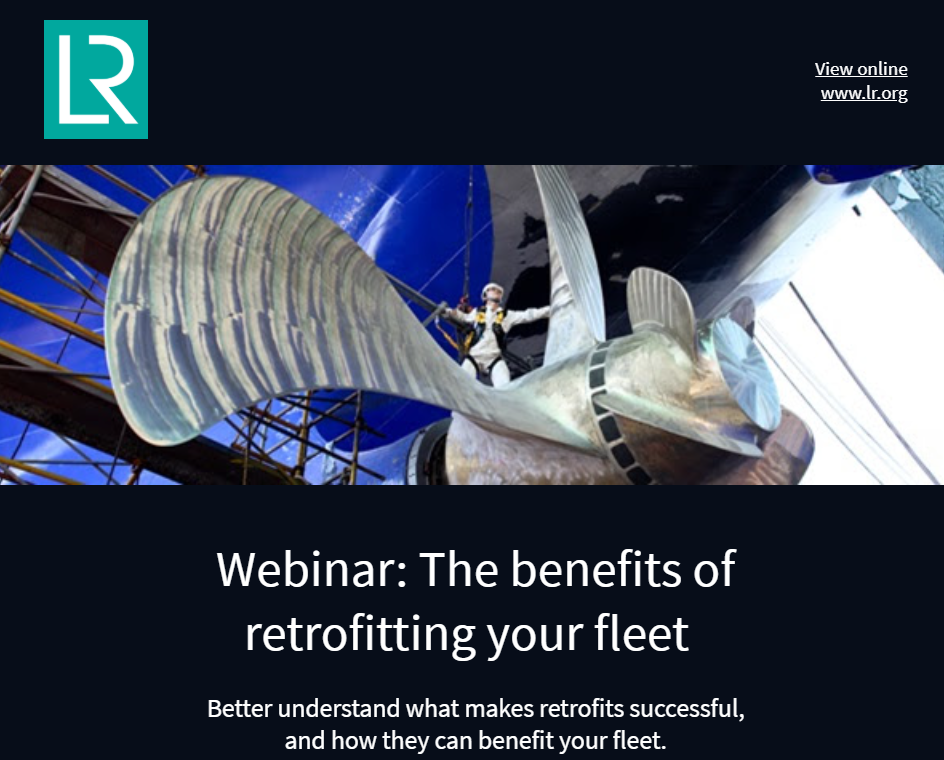 LR

View online
www.lr.org

Webinar: The benefits of retrofitting your fleet

Better understand what makes retrofits successful, and how they can benefit your fleet.